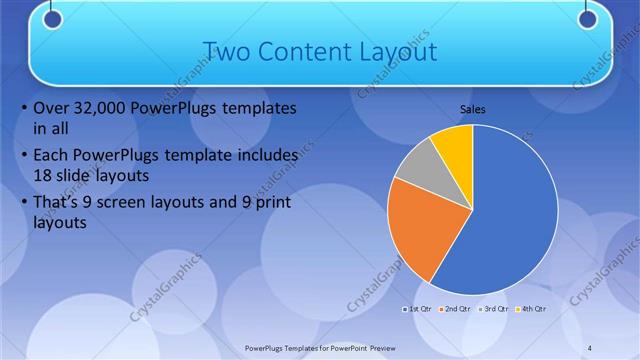 Two Content Layout

• Over 32,000 PowerPlugs templates in all
• Each PowerPlugs template includes 18 slide layouts
• That's 9 screen layouts and 9 print layouts

Sales

1st Qtr 2nd Qtr 3rd Qtr 4th Qtr

CrystalGraphics

PowerPlugs Templates for PowerPoint Preview

4